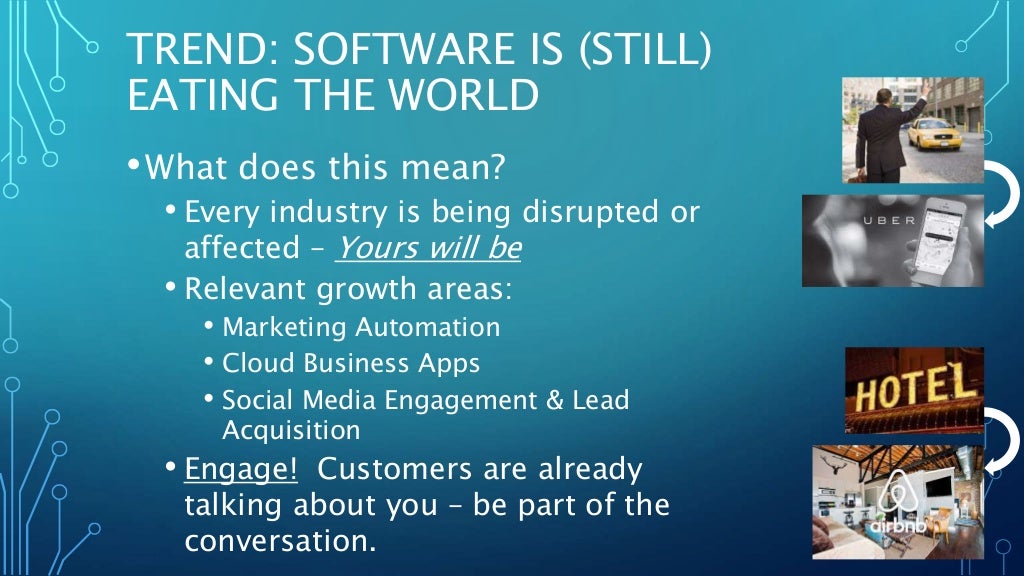 TREND: SOFTWARE IS (STILL) EATING THE WORLD

• What does this mean?

• Every industry is being disrupted or affected – Yours will be

• Relevant growth areas:

• Marketing Automation

• Cloud Business Apps

• Social Media Engagement & Lead Acquisition

• Engage! Customers are already talking about you – be part of the conversation.

UBER

HOTEL

airbnb